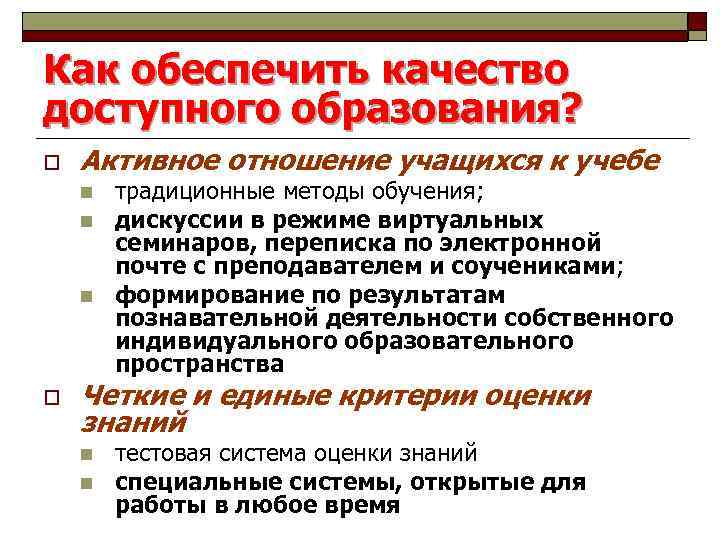 Как обеспечить качество доступного образования?

Активное отношение учащихся к учебе

традиционные методы обучения;

дискуссии в режиме виртуальных семинаров, переписка по электронной почте с преподавателем и соучениками;

формирование по результатам познавательной деятельности собственного индивидуального образовательного пространства

Четкие и единые критерии оценки знаний

тестовая система оценки знаний

специальные системы, открытые для работы в любое время